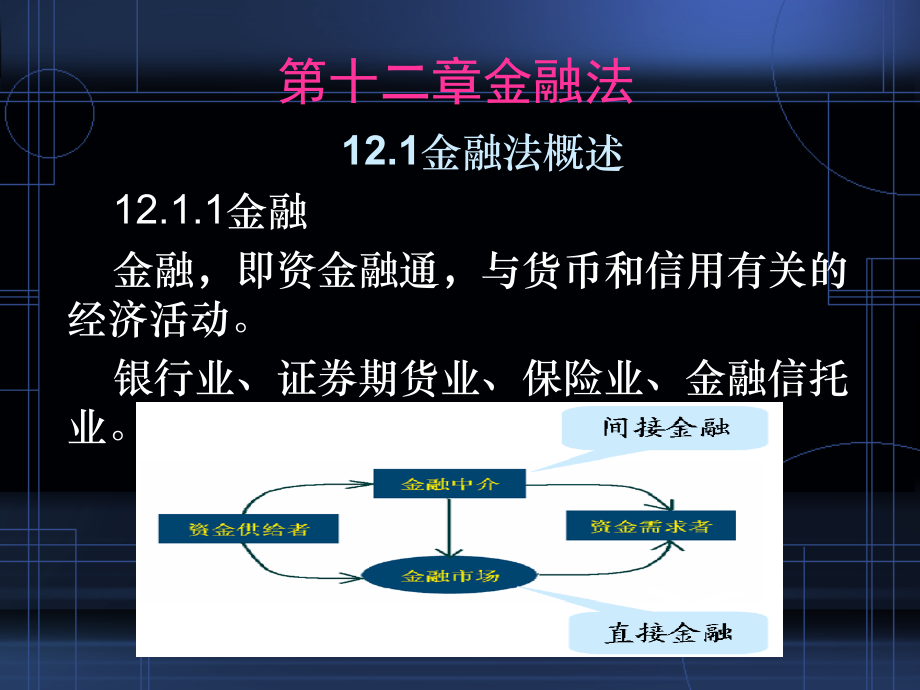 第十二章金融法

12.1金融法概述

12.1.1金融

金融，即资金融通，与货币和信用有关的经济活动。

银行业、证券期货业、保险业、金融信托业。

间接金融

金融中介

资金供给者

资金需求者

金融市场

直接金融